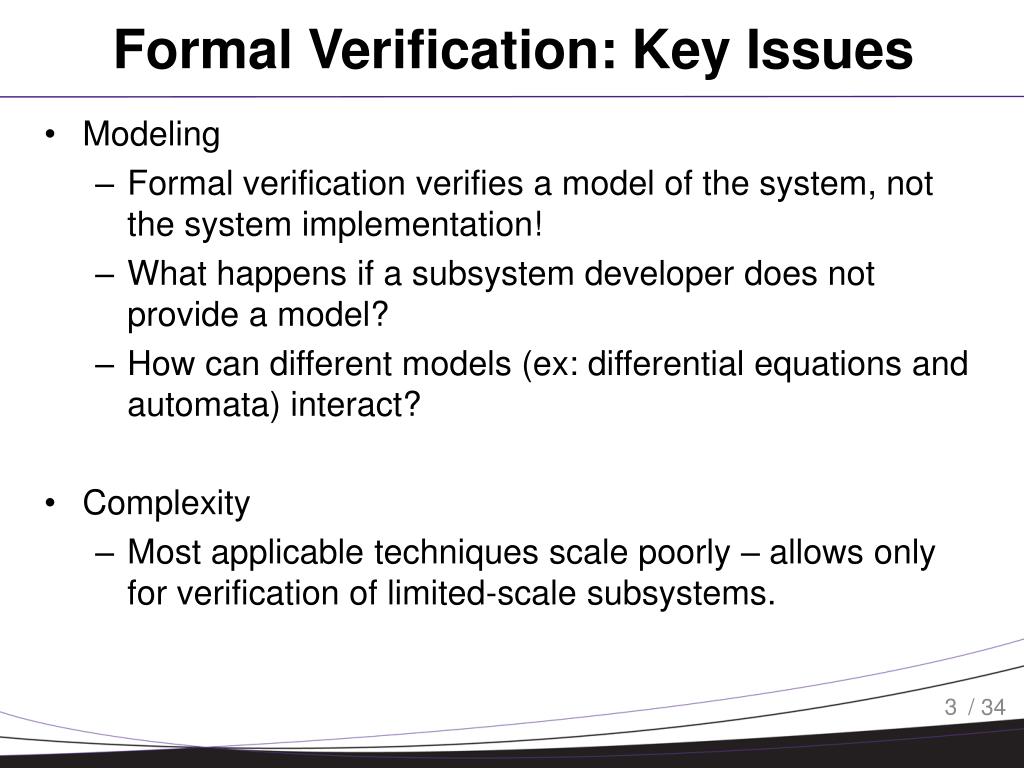 Formal Verification: Key Issues

• Modeling
– Formal verification verifies a model of the system, not the system implementation!
– What happens if a subsystem developer does not provide a model?
– How can different models (ex: differential equations and automata) interact?

• Complexity
– Most applicable techniques scale poorly – allows only for verification of limited-scale subsystems.

3 / 34